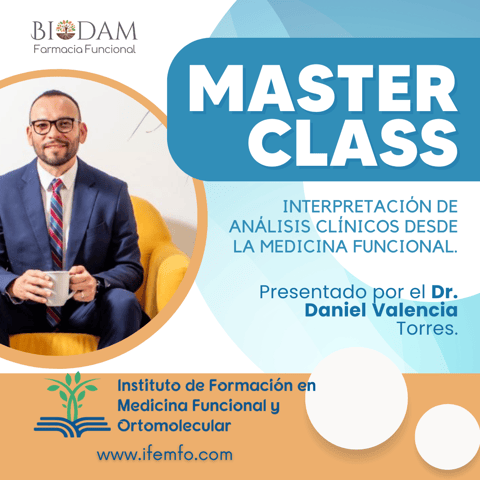 BIODAM
Farmacia Funcional

MASTER CLASS

INTERPRETACIÓN DE ANÁLISIS CLÍNICOS DESDE LA MEDICINA FUNCIONAL.

Presentado por el Dr. Daniel Valencia Torres.

Instituto de Formación en Medicina Funcional y Ortomolecular

www.ifemfo.com